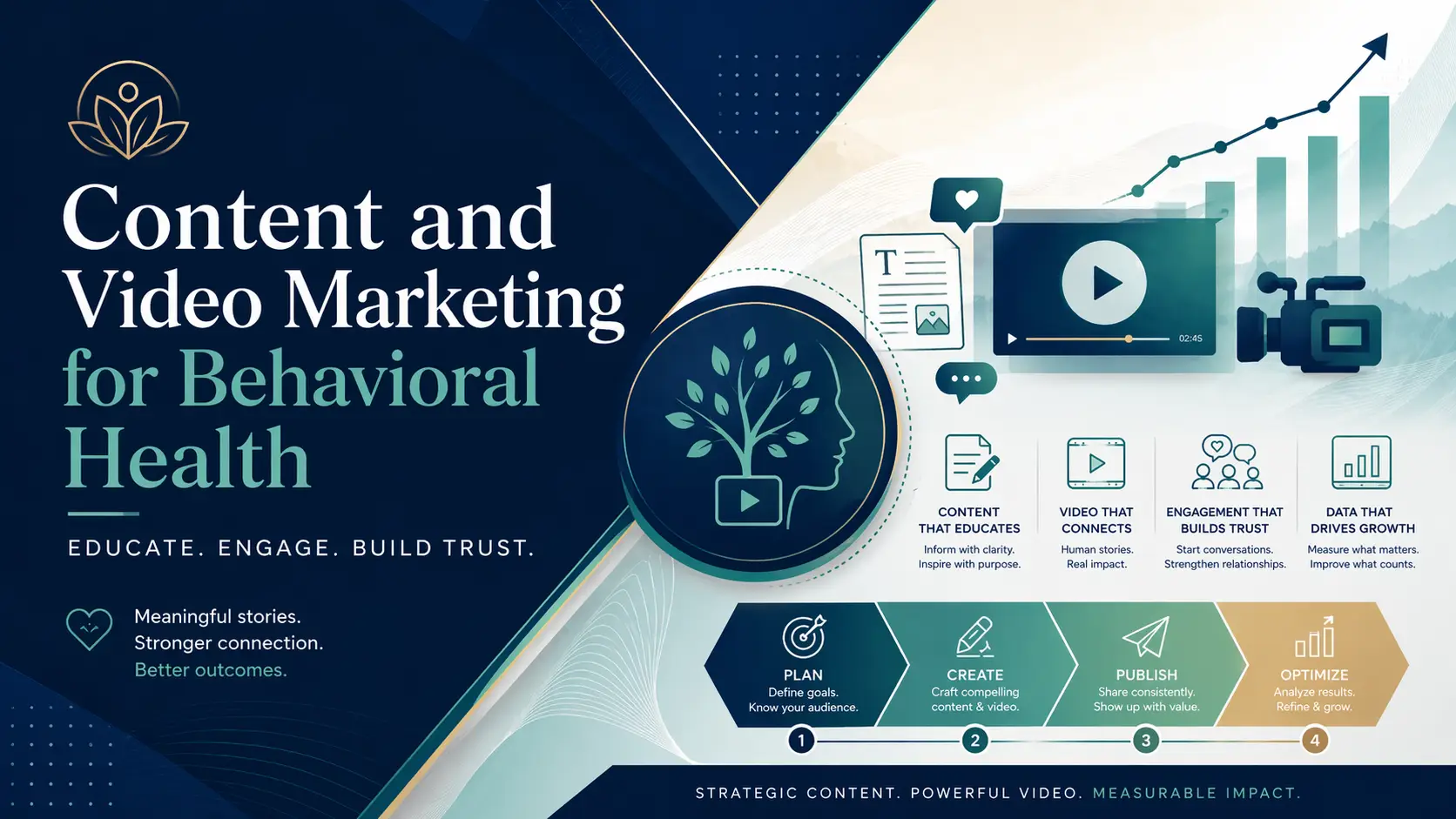 Content and Video Marketing for Behavioral Health

EDUCATE. ENGAGE. BUILD TRUST.

Meaningful stories.
Stronger connection.
Better outcomes.

T

02:45

CONTENT THAT EDUCATES
Inform with clarity.
Inspire with purpose.

VIDEO THAT CONNECTS
Human stories.
Real impact.

ENGAGEMENT THAT BUILDS TRUST
Start conversations.
Strengthen relationships.

DATA THAT DRIVES GROWTH
Measure what matters.
Improve what counts.

PLAN
Define goals.
Know your audience.

CREATE
Craft compelling content & video.

PUBLISH
Share consistently.
Show up with value.

OPTIMIZE
Analyze results.
Refine & grow.

1 2 3 4

STRATEGIC CONTENT. POWERFUL VIDEO. MEASURABLE IMPACT.